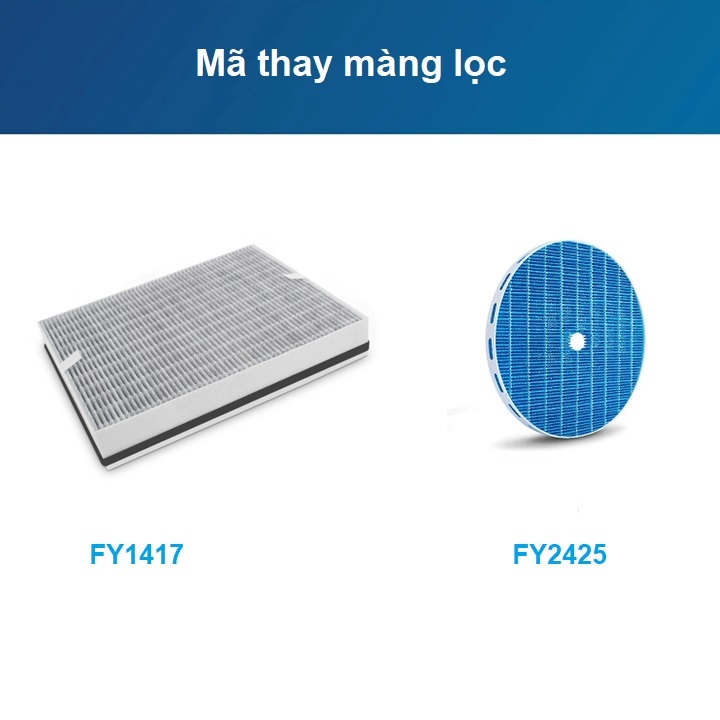 Mã thay màng lọc

FY1417

FY2425